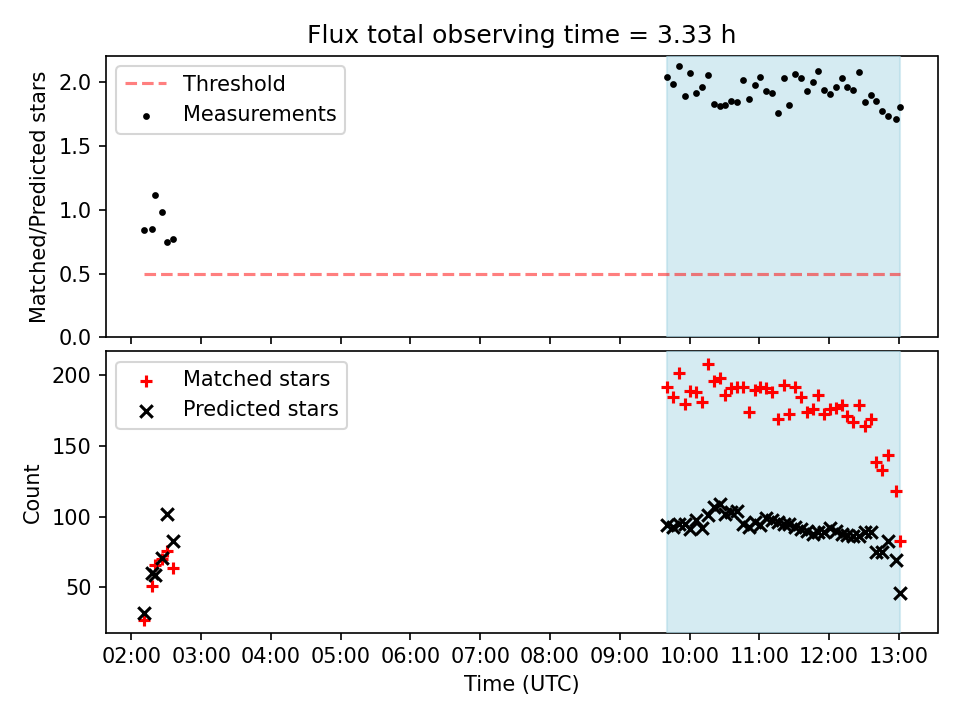 Flux total observing time = 3.33 h

Threshold
Measurements

Matched/Predicted stars

2.0
1.5
1.0
0.5
0.0

Matched stars
Predicted stars

Count

200
150
100
50

02:00 03:00 04:00 05:00 06:00 07:00 08:00 09:00 10:00 11:00 12:00 13:00

Time (UTC)